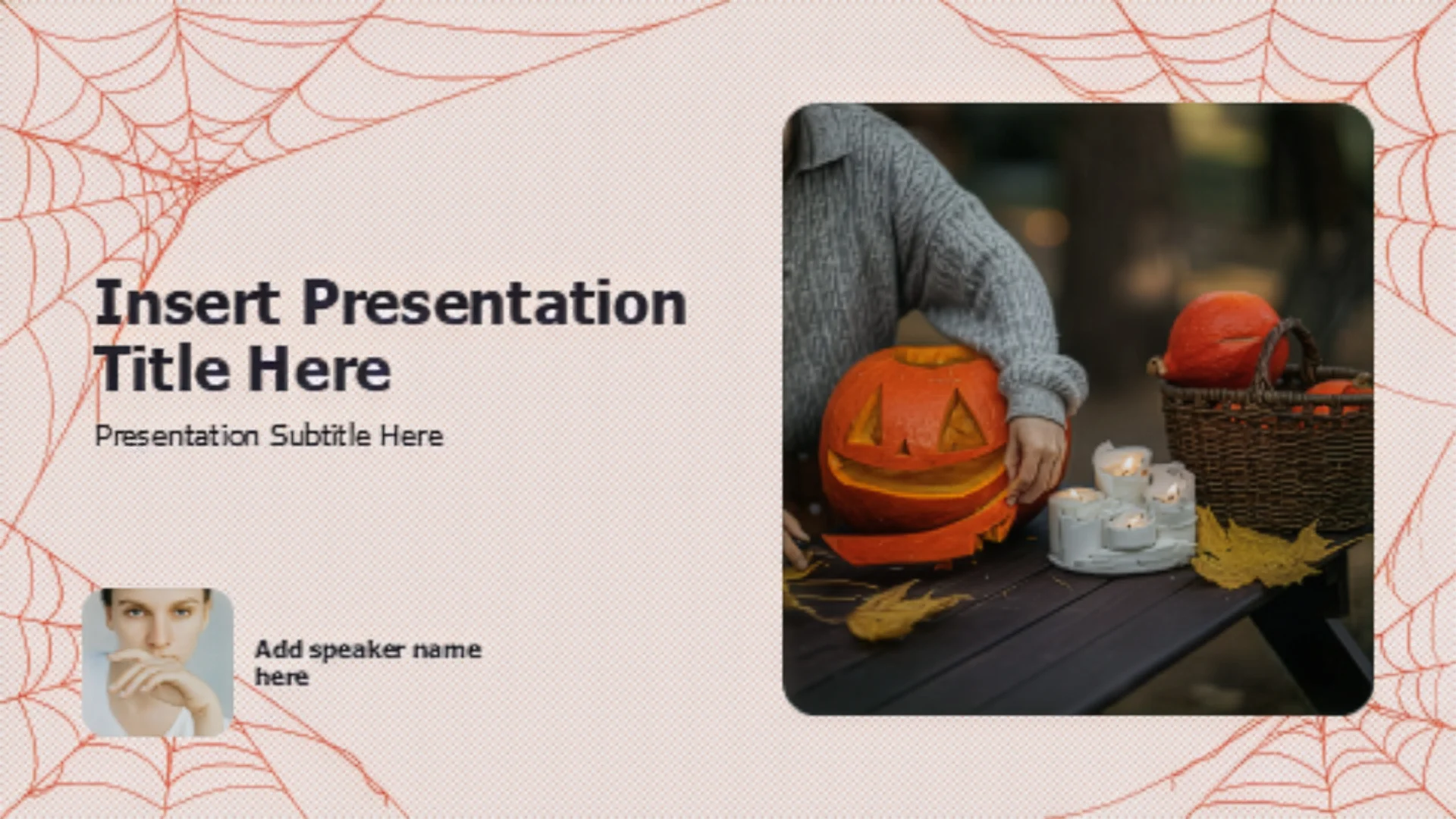 Insert Presentation Title Here

Presentation Subtitle Here

Add speaker name here